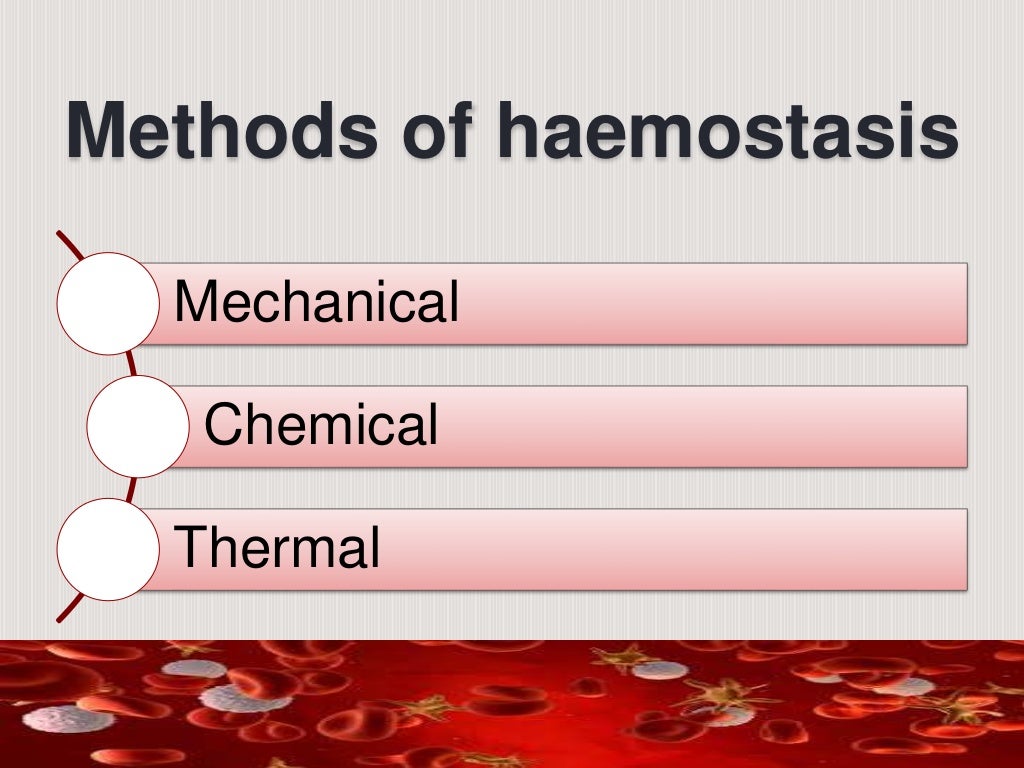 Methods of haemostasis

Mechanical

Chemical

Thermal